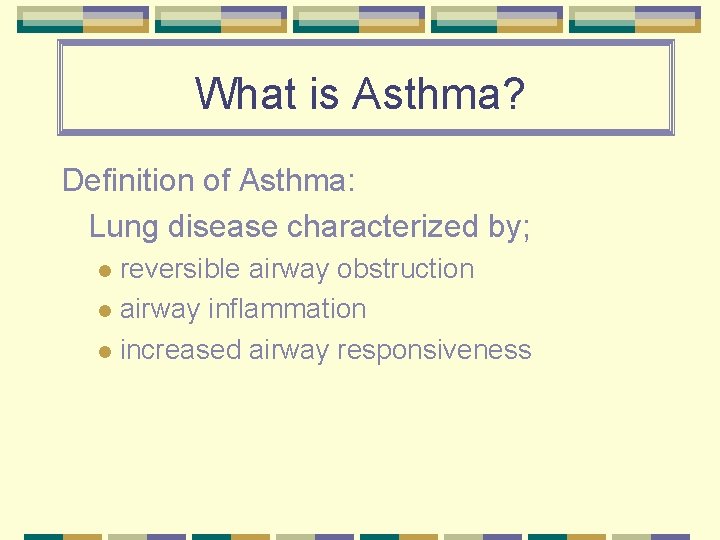 What is Asthma?

Definition of Asthma:

Lung disease characterized by;

- reversible airway obstruction
- airway inflammation
- increased airway responsiveness